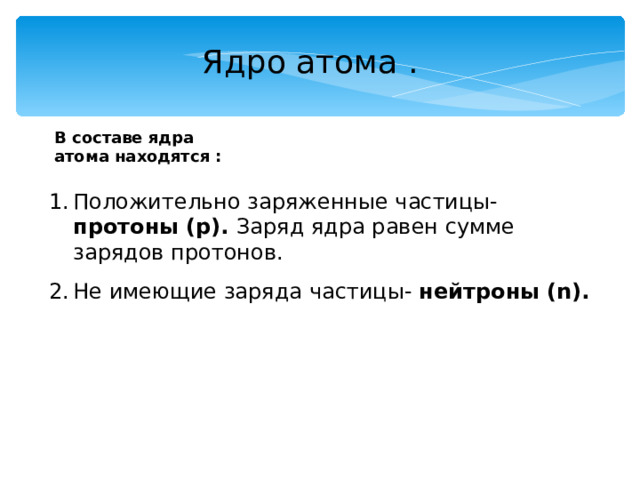 Ядро атома .

В составе ядра атома находятся :

1. Положительно заряженные частицы- протоны (p). Заряд ядра равен сумме зарядов протонов.
2. Не имеющие заряда частицы- нейтроны (n).